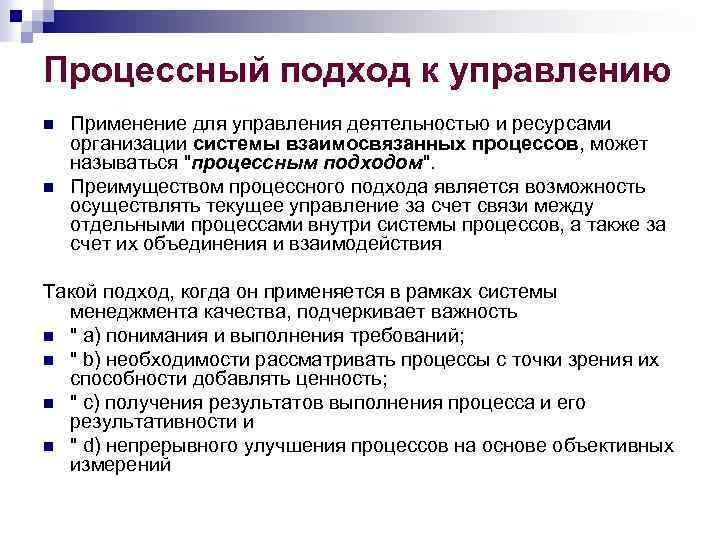 Процессный подход к управлению

Применение для управления деятельностью и ресурсами организации системы взаимосвязанных процессов, может называться "процессным подходом".

Преимуществом процессного подхода является возможность осуществлять текущее управление за счет связи между отдельными процессами внутри системы процессов, а также за счет их объединения и взаимодействия

Такой подход, когда он применяется в рамках системы менеджмента качества, подчеркивает важность

" a) понимания и выполнения требований;

" b) необходимости рассматривать процессы с точки зрения их способности добавлять ценность;

" c) получения результатов выполнения процесса и его результативности и

" d) непрерывного улучшения процессов на основе объективных измерений